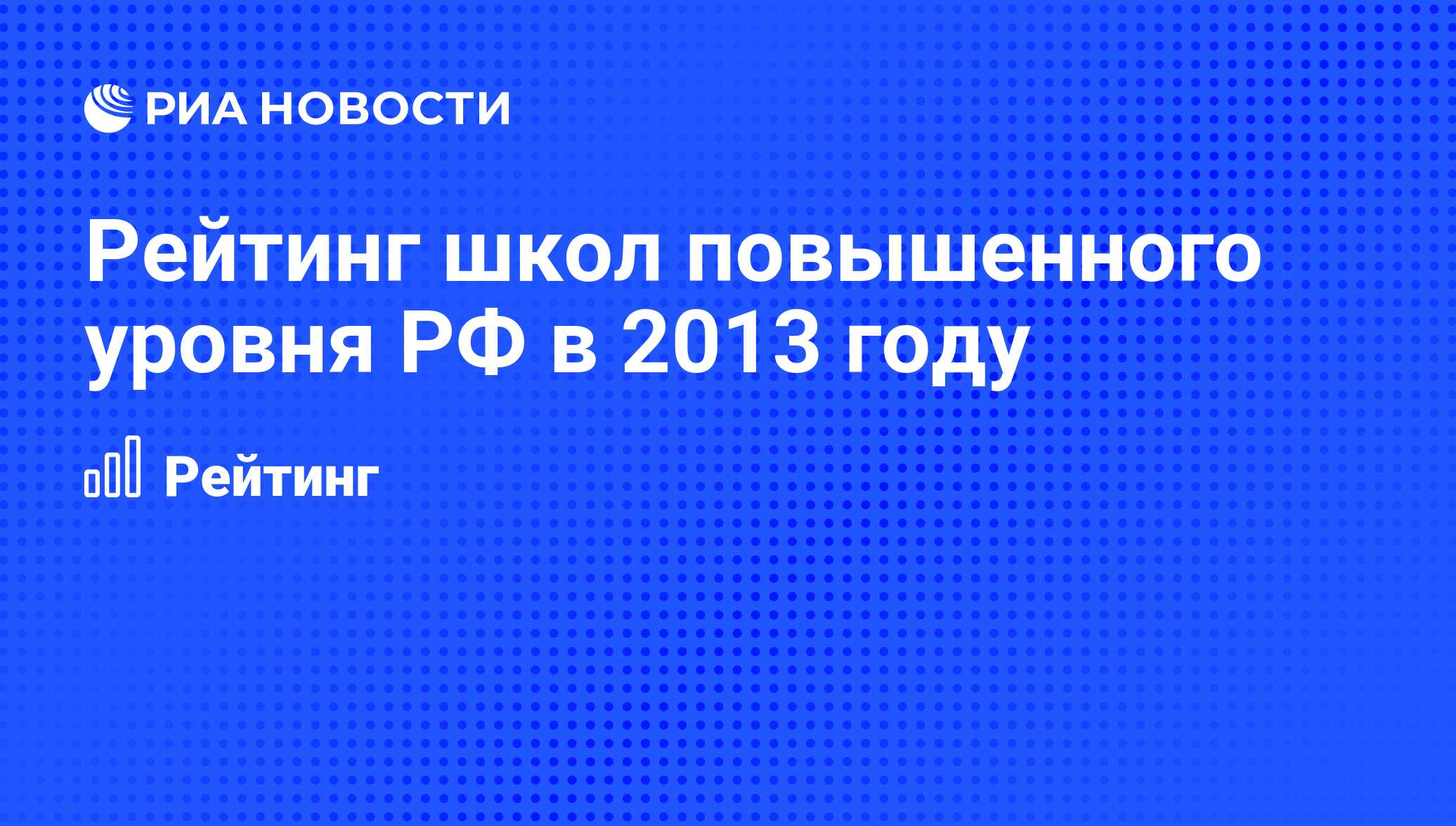 РИА НОВОСТИ

Рейтинг школ повышенного уровня РФ в 2013 году

Рейтинг